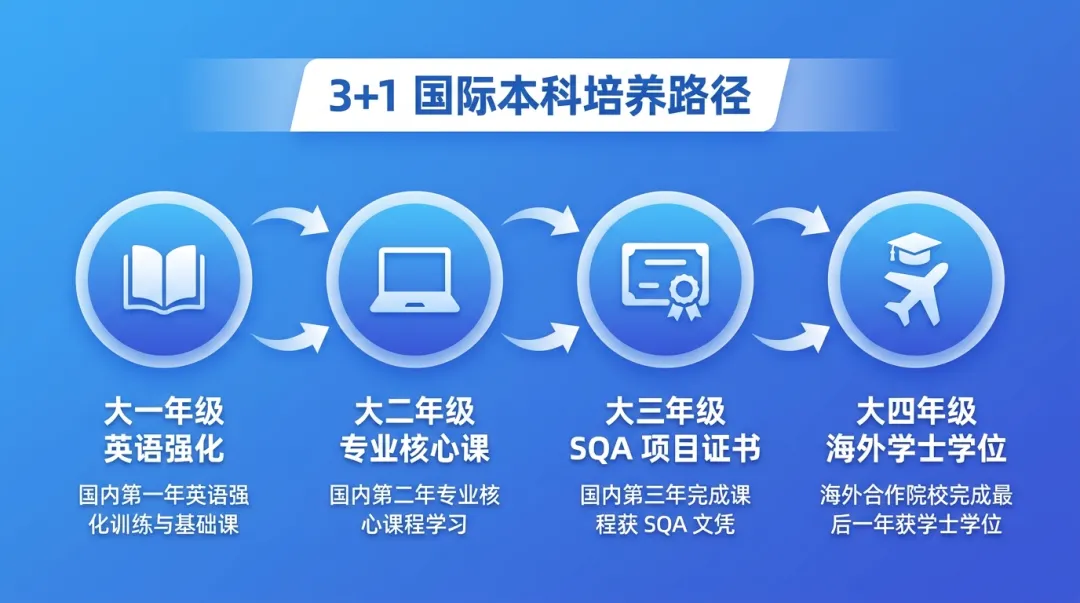 3+1 国际本科培养路径

大一年级
英语强化

国内第一年英语强化训练与基础课

大二年级
专业核心课

国内第二年专业核心课程学习

大三年级
SQA 项目证书

国内第三年完成课程获 SQA 文凭

大四年级
海外学士学位

海外合作院校完成最后一年获学士学位